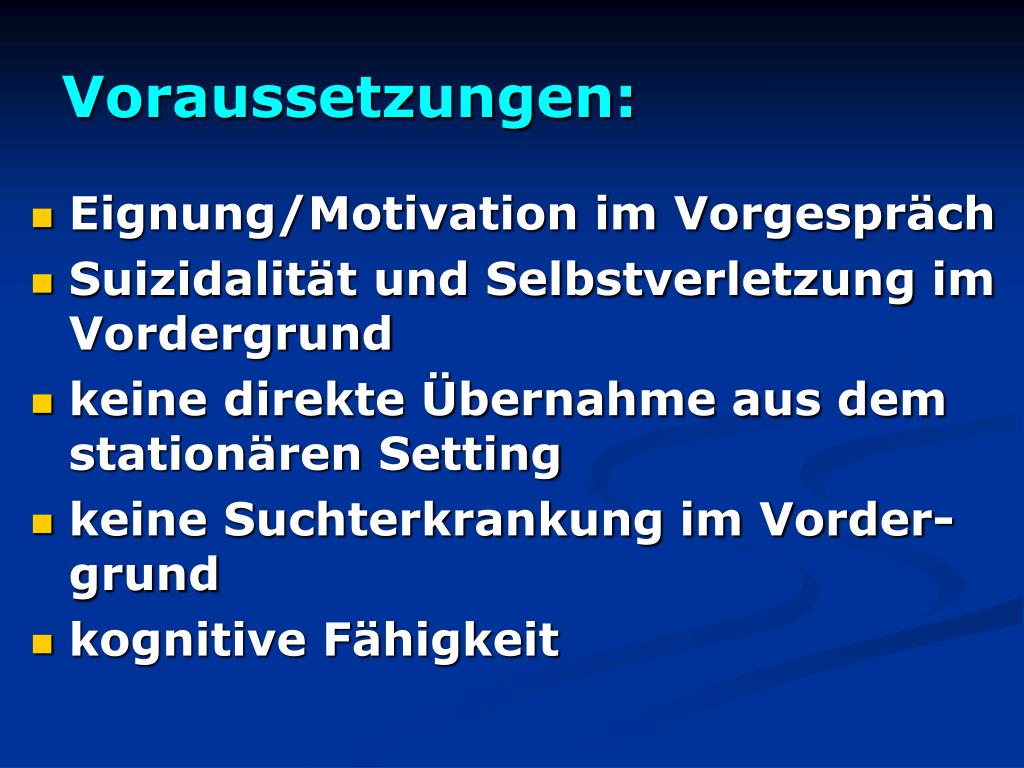 Voraussetzungen:

- Eignung/Motivation im Vorgespräch
- Suizidalität und Selbstverletzung im Vordergrund
- keine direkte Übernahme aus dem stationären Setting
- keine Suchterkrankung im Vordergrund
- kognitive Fähigkeit